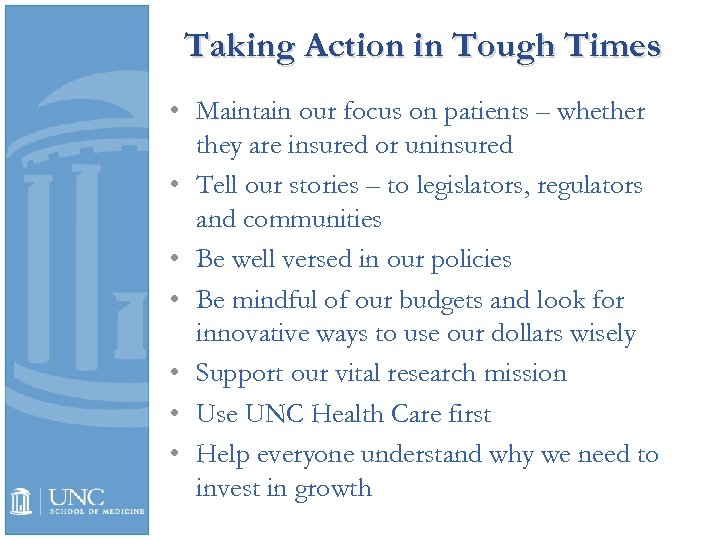 Taking Action in Tough Times

• Maintain our focus on patients – whether they are insured or uninsured
• Tell our stories – to legislators, regulators and communities
• Be well versed in our policies
• Be mindful of our budgets and look for innovative ways to use our dollars wisely
• Support our vital research mission
• Use UNC Health Care first
• Help everyone understand why we need to invest in growth

UNC
SCHOOL OF MEDICINE